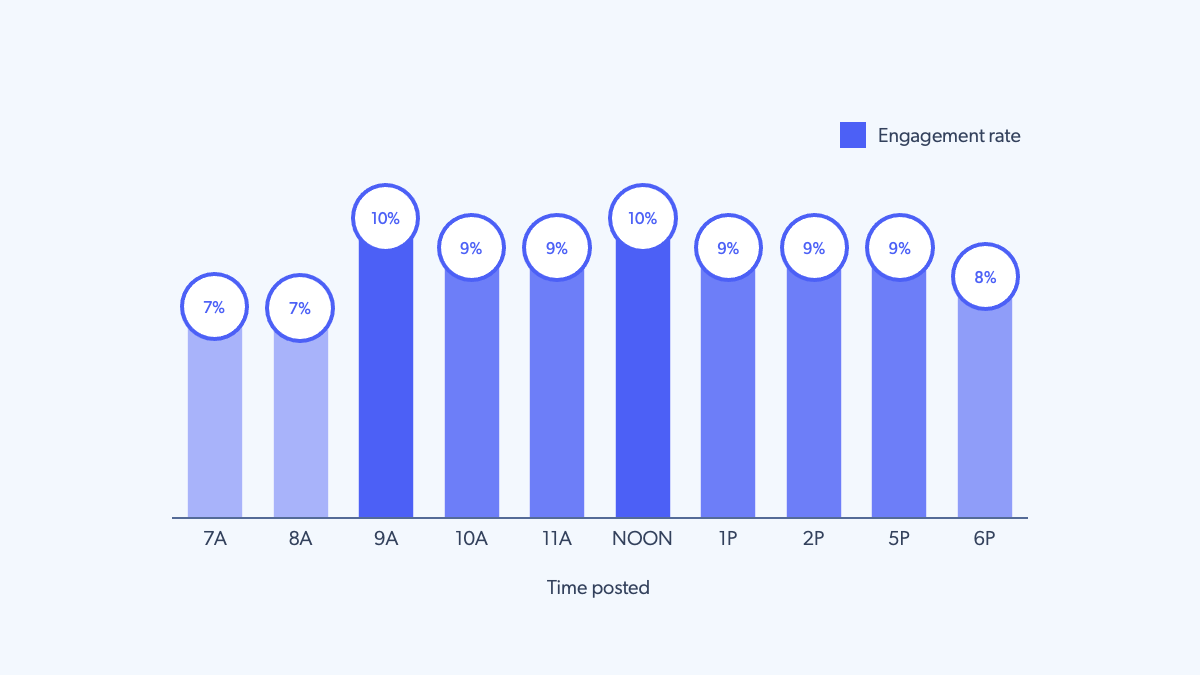 Engagement rate

7%
7%
10%
9%
9%
10%
9%
9%
9%
8%

7A
8A
9A
10A
11A
NOON
1P
2P
5P
6P

Time posted